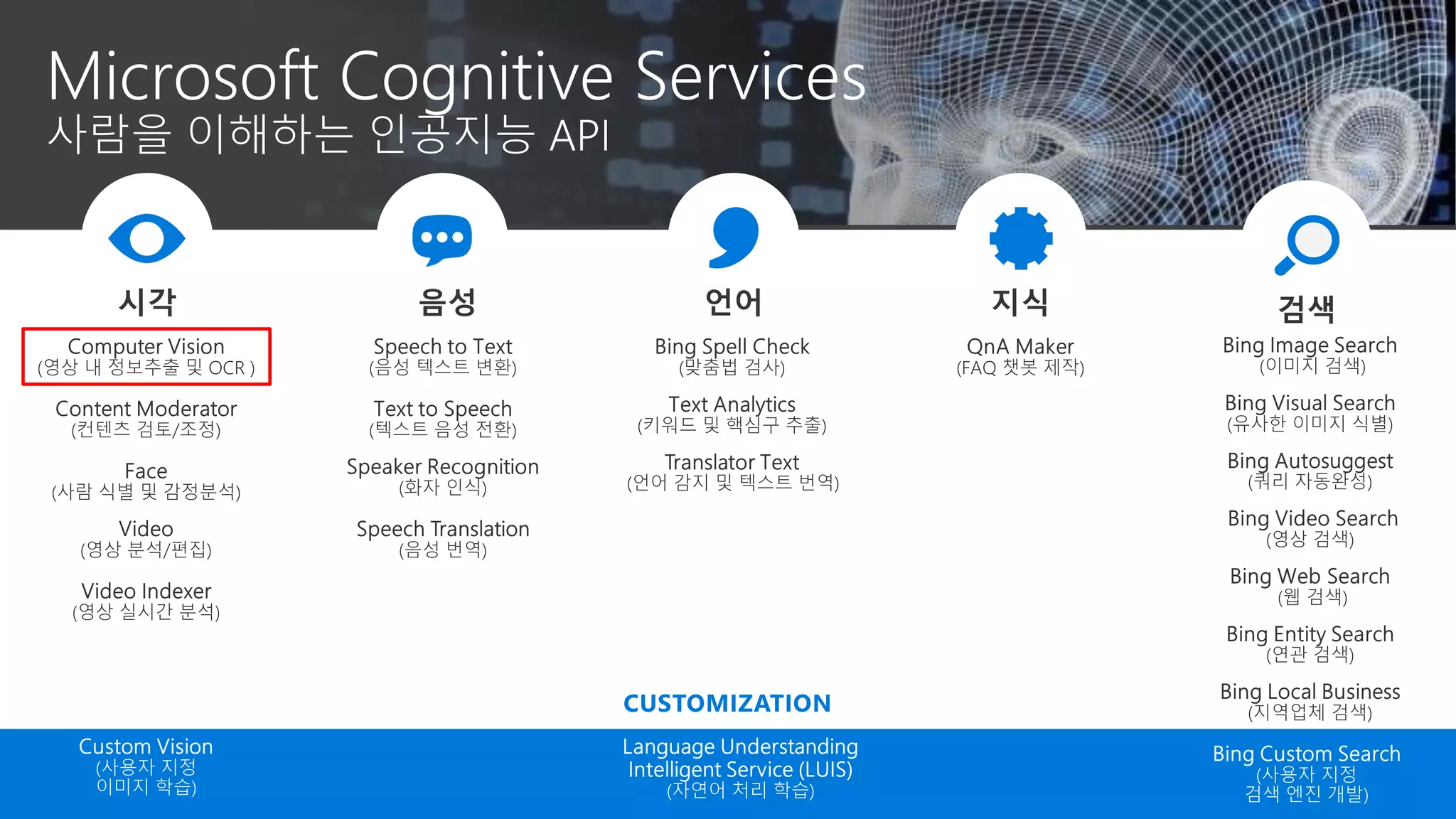 Microsoft Cognitive Services
사람을 이해하는 인공지능 API

시각

Computer Vision
(영상 내 정보추출 및 OCR )

Content Moderator
(컨텐츠 검토/조정)

Face
(사람 식별 및 감정분석)

Video
(영상 분석/편집)

Video Indexer
(영상 실시간 분석)

음성

Speech to Text
(음성 텍스트 변환)

Text to Speech
(텍스트 음성 전환)

Speaker Recognition
(화자 인식)

Speech Translation
(음성 번역)

언어

Bing Spell Check
(맞춤법 검사)

Text Analytics
(키워드 및 핵심구 추출)

Translator Text
(언어 감지 및 텍스트 번역)

지식

QnA Maker
(FAQ 챗봇 제작)

검색

Bing Image Search
(이미지 검색)

Bing Visual Search
(유사한 이미지 식별)

Bing Autosuggest
(쿼리 자동완성)

Bing Video Search
(영상 검색)

Bing Web Search
(웹 검색)

Bing Entity Search
(연관 검색)

Bing Local Business
(지역업체 검색)

CUSTOMIZATION

Custom Vision
(사용자 지정
이미지 학습)

Language Understanding
Intelligent Service (LUIS)
(자연어 처리 학습)

Bing Custom Search
(사용자 지정
검색 엔진 개발)